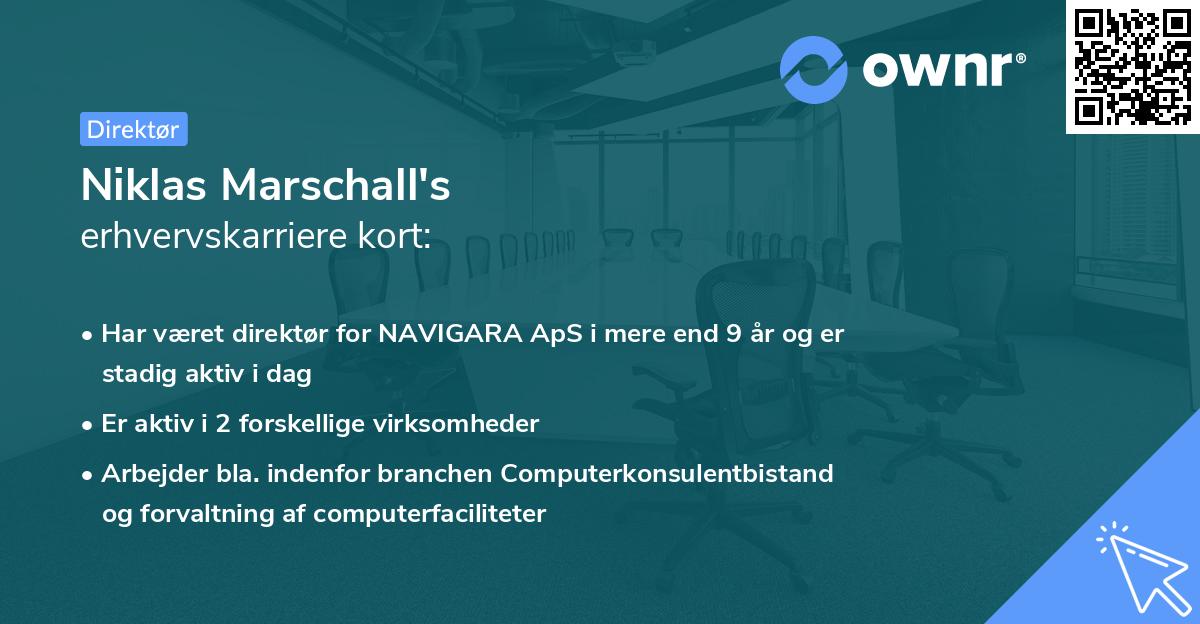 ownr®

Direktør

Niklas Marschall's
erhvervskarriere kort:

• Har været direktør for NAVIGARA ApS i mere end 9 år og er stadig aktiv i dag

• Er aktiv i 2 forskellige virksomheder

• Arbejder bla. indenfor branchen Computerkonsulentbistand og forvaltning af computerfaciliteter